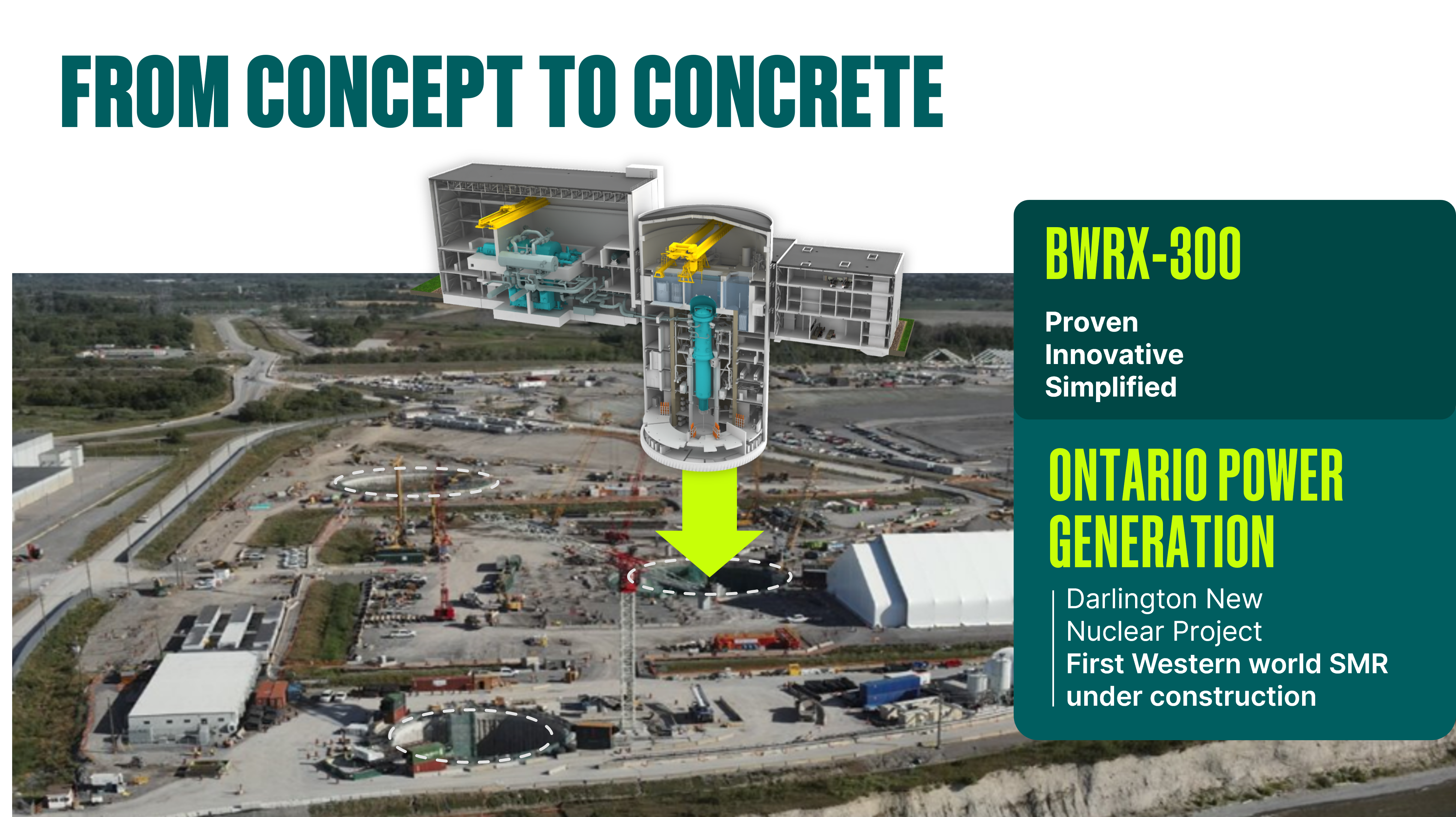 FROM CONCEPT TO CONCRETE

BWRX-300

Proven
Innovative
Simplified

ONTARIO POWER GENERATION

Darlington New Nuclear Project
First Western world SMR under construction